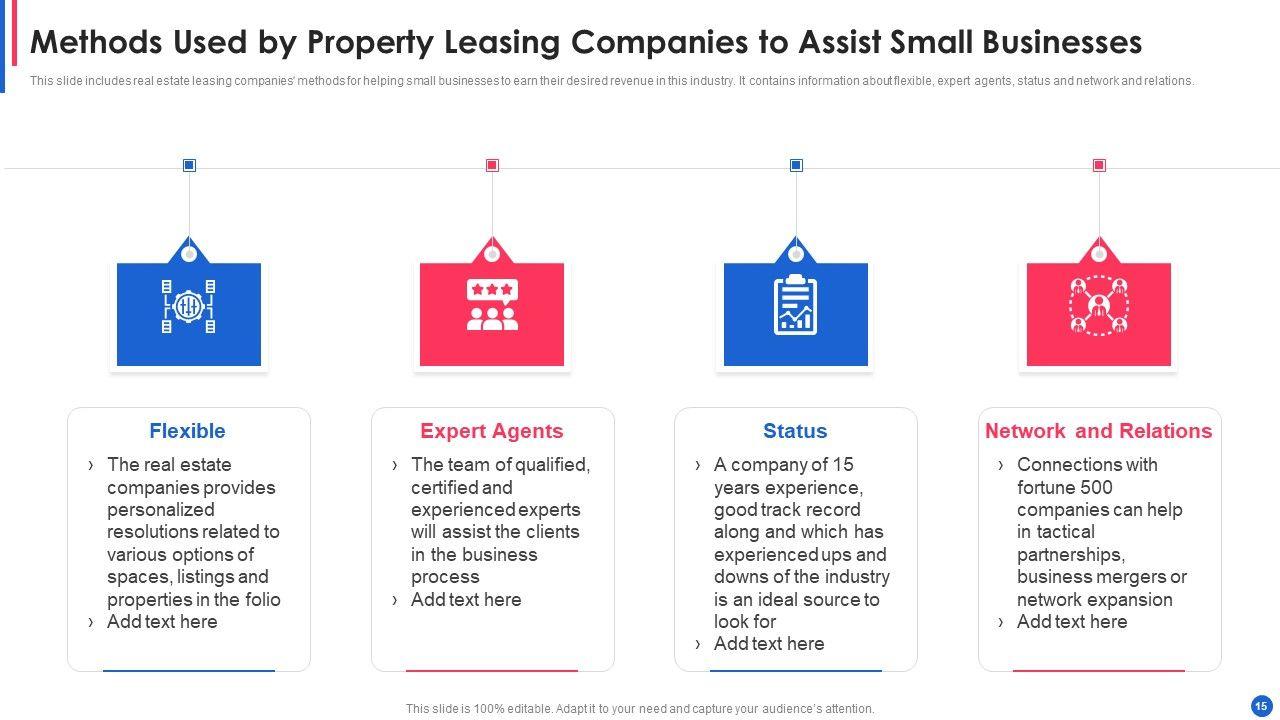 Methods Used by Property Leasing Companies to Assist Small Businesses

This slide includes real estate leasing companies' methods for helping small businesses to earn their desired revenue in this industry. It contains information about flexible, expert agents, status and network and relations.

Flexible

› The real estate companies provides personalized resolutions related to various options of spaces, listings and properties in the folio
› Add text here

Expert Agents

› The team of qualified, certified and experienced experts will assist the clients in the business process
› Add text here

Status

› A company of 15 years experience, good track record along and which has experienced ups and downs of the industry is an ideal source to look for
› Add text here

Network and Relations

› Connections with fortune 500 companies can help in tactical partnerships, business mergers or network expansion
› Add text here

This slide is 100% editable. Adapt it to your need and capture your audience's attention.

15